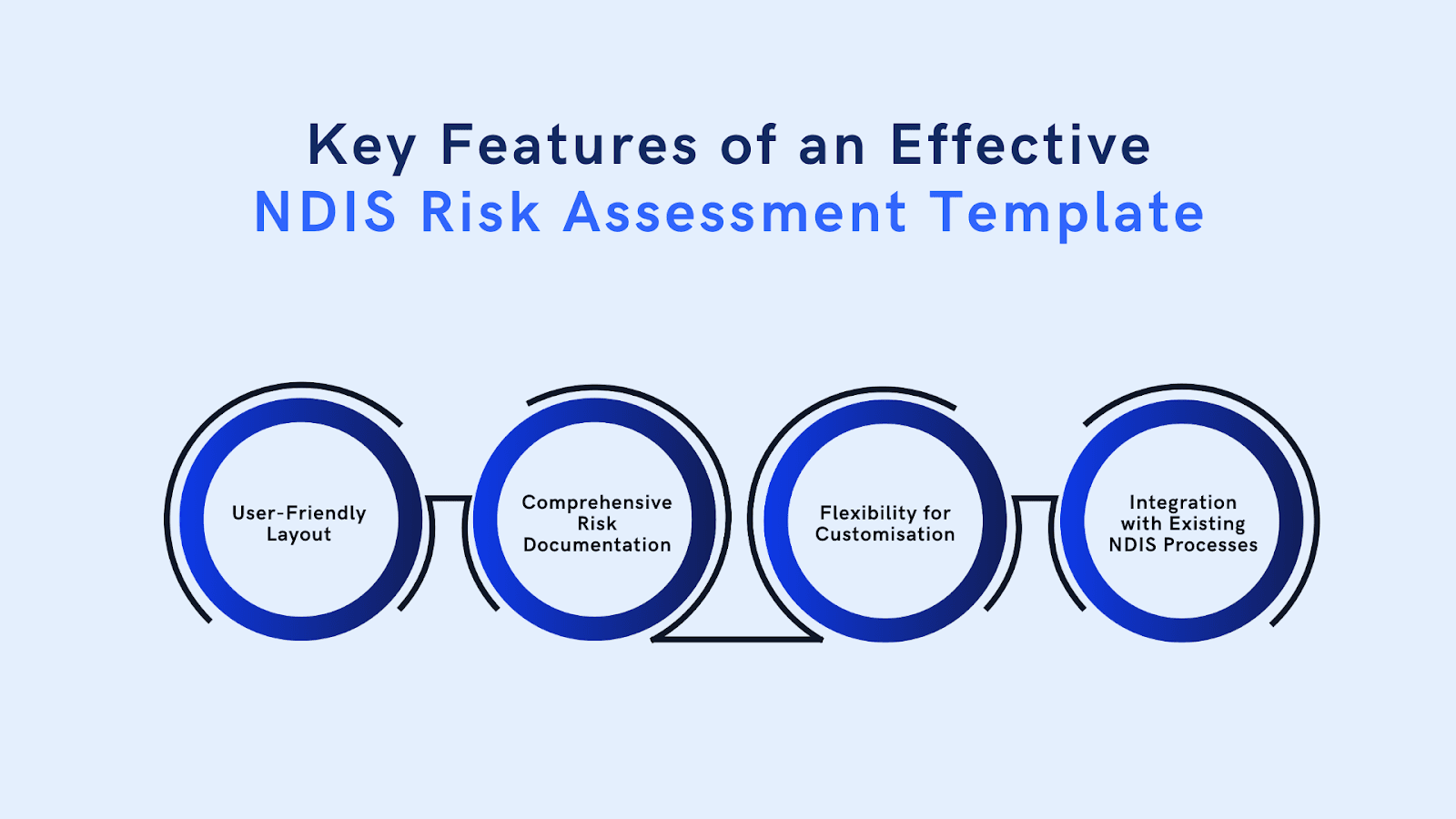 Key Features of an Effective
NDIS Risk Assessment Template

User-Friendly Layout

Comprehensive Risk Documentation

Flexibility for Customisation

Integration with Existing NDIS Processes